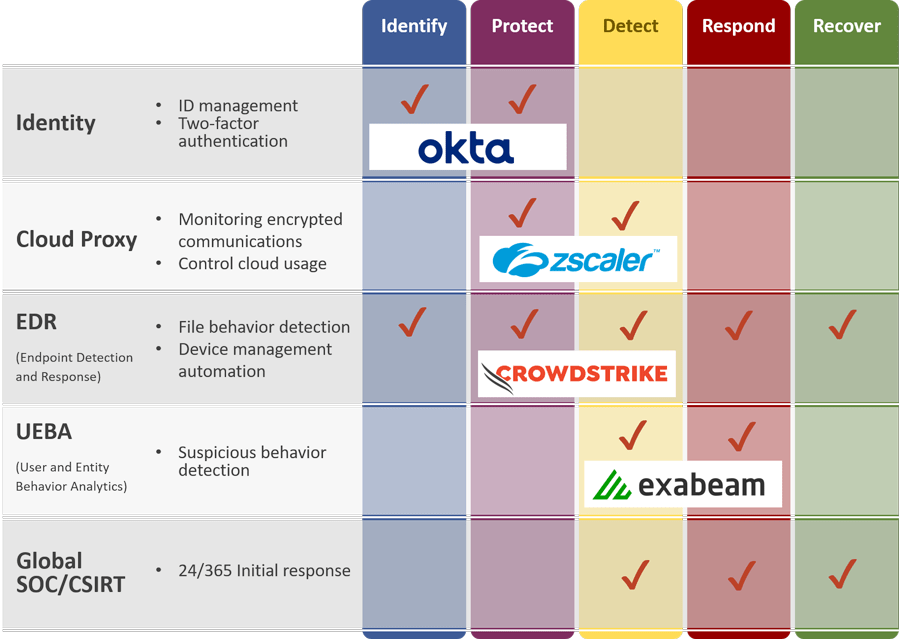 | | | Identify | Protect | Detect | Respond | Recover |
|---|---|---|---|---|---|---|
| Identity | • ID management • Two-factor authentication | ✓ okta | ✓ | | | |
| Cloud Proxy | • Monitoring encrypted communications • Control cloud usage | | ✓ zscaler™ | ✓ | | |
| EDR (Endpoint Detection and Response) | • File behavior detection • Device management automation | ✓ | ✓ CROWDSTRIKE | ✓ | ✓ | ✓ |
| UEBA (User and Entity Behavior Analytics) | • Suspicious behavior detection | | | ✓ exabeam | ✓ | |
| Global SOC/CSIRT | • 24/365 Initial response | | | ✓ | ✓ | ✓ |